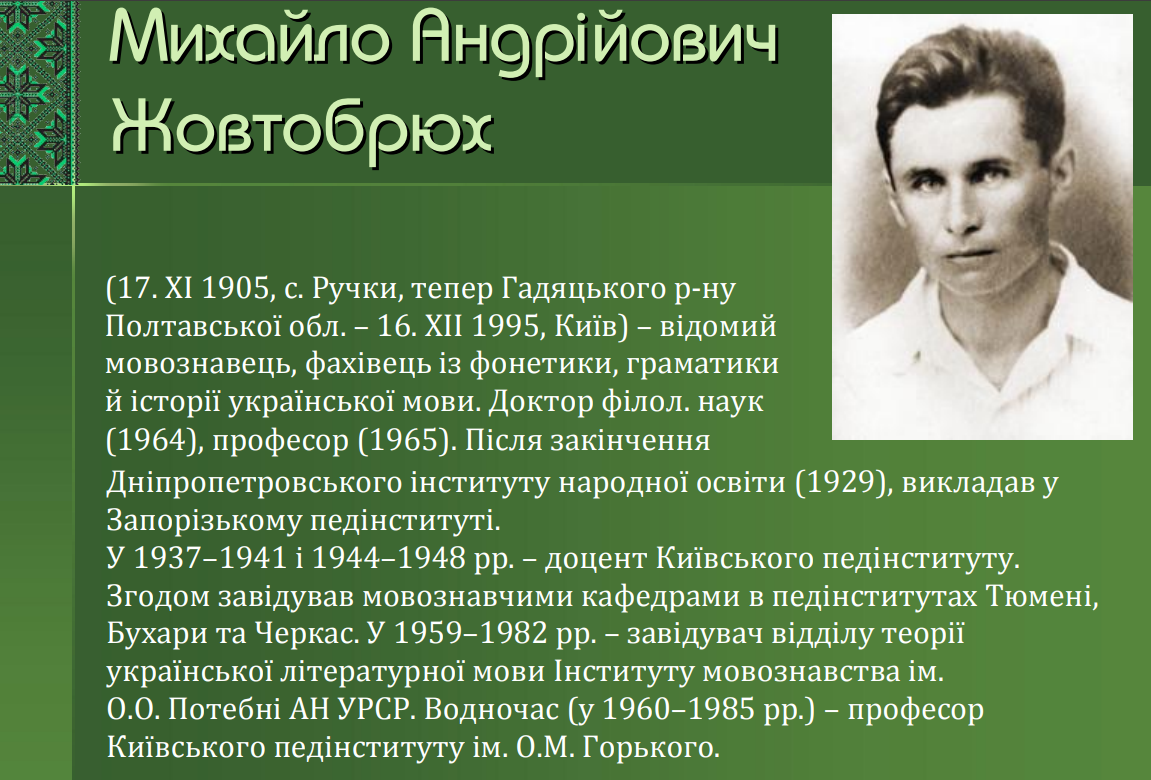 Михайло Андрійович Жовтобрюх

(17. XI 1905, с. Ручки, тепер Гадяцького р-ну Полтавської обл. – 16. XII 1995, Київ) – відомий мовознавець, фахівець із фонетики, граматики й історії української мови. Доктор філол. наук (1964), професор (1965). Після закінчення Дніпропетровського інституту народної освіти (1929), викладав у Запорізькому педінституті.
У 1937–1941 і 1944–1948 рр. – доцент Київського педінституту. Згодом завідував мовознавчими кафедрами в педінститутах Тюмені, Бухари та Черкас. У 1959–1982 рр. – завідувач відділу теорії української літературної мови Інституту мовознавства ім. О.О. Потебні АН УРСР. Водночас (у 1960–1985 рр.) – професор Київського педінституту ім. О.М. Горького.